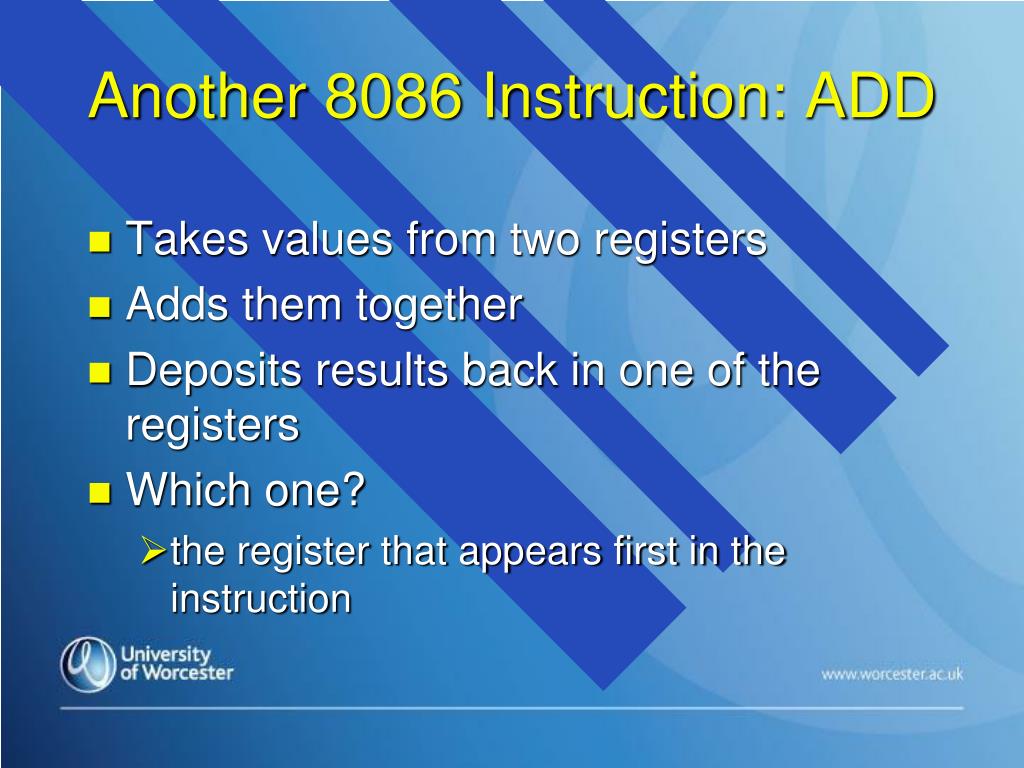 Another 8086 Instruction: ADD

- Takes values from two registers
- Adds them together
- Deposits results back in one of the registers
- Which one?
  - the register that appears first in the instruction

University of Worcester

www.worcester.ac.uk